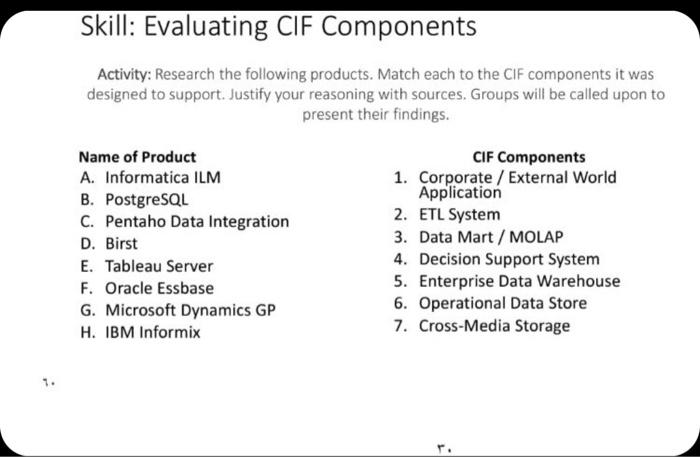 Skill: Evaluating CIF Components

Activity: Research the following products. Match each to the CIF components it was designed to support. Justify your reasoning with sources. Groups will be called upon to present their findings.

Name of Product
A. Informatica ILM
B. PostgreSQL
C. Pentaho Data Integration
D. Birst
E. Tableau Server
F. Oracle Essbase
G. Microsoft Dynamics GP
H. IBM Informix

CIF Components
1. Corporate / External World Application
2. ETL System
3. Data Mart / MOLAP
4. Decision Support System
5. Enterprise Data Warehouse
6. Operational Data Store
7. Cross-Media Storage

٦٠

٣٠